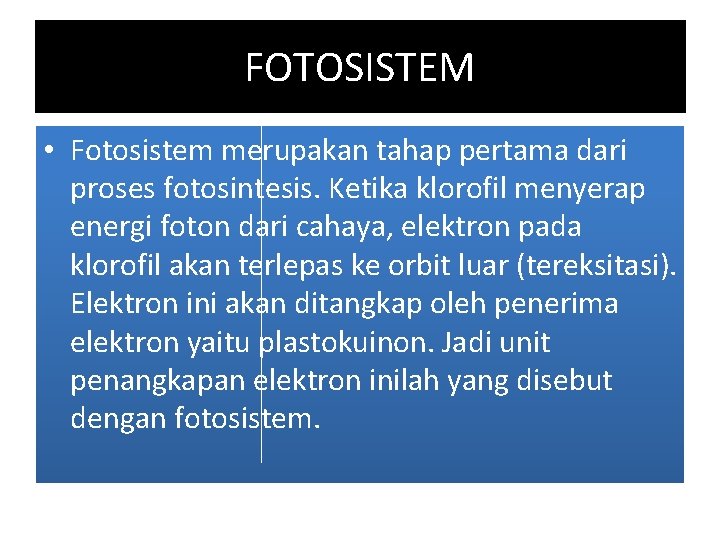 FOTOSISTEM

• Fotosistem merupakan tahap pertama dari proses fotosintesis. Ketika klorofil menyerap energi foton dari cahaya, elektron pada klorofil akan terlepas ke orbit luar (tereksitasi). Elektron ini akan ditangkap oleh penerima elektron yaitu plastokuinon. Jadi unit penangkapan elektron inilah yang disebut dengan fotosistem.